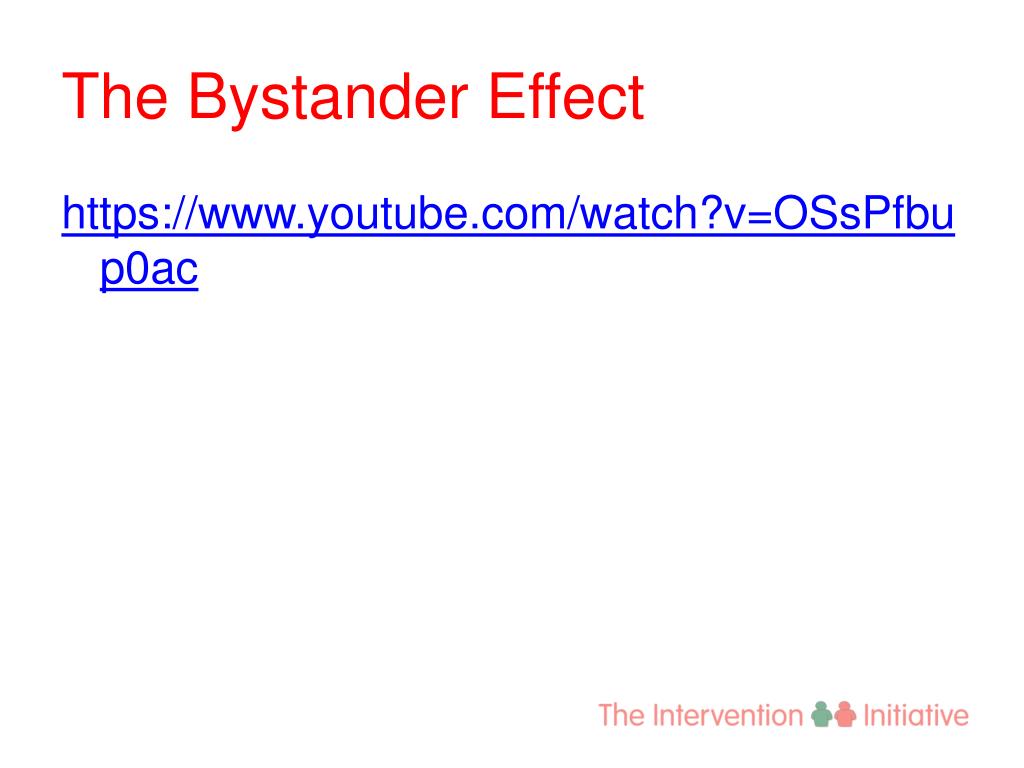 The Bystander Effect

https://www.youtube.com/watch?v=OSsPfbup0ac

The Intervention Initiative